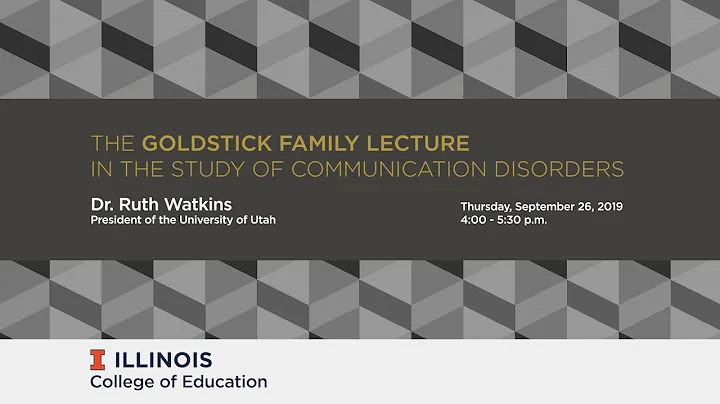 THE GOLDSTICK FAMILY LECTURE
IN THE STUDY OF COMMUNICATION DISORDERS

Dr. Ruth Watkins
President of the University of Utah

Thursday, September 26, 2019
4:00 - 5:30 p.m.

I ILLINOIS
College of Education